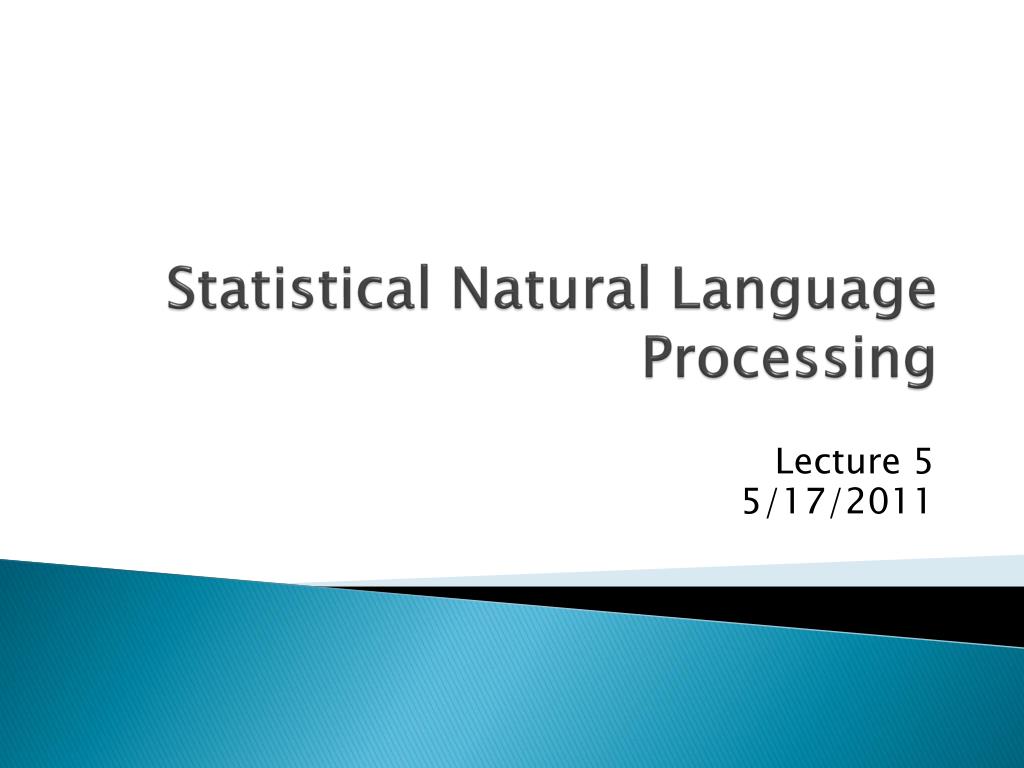 Statistical Natural Language Processing

Lecture 5
5/17/2011